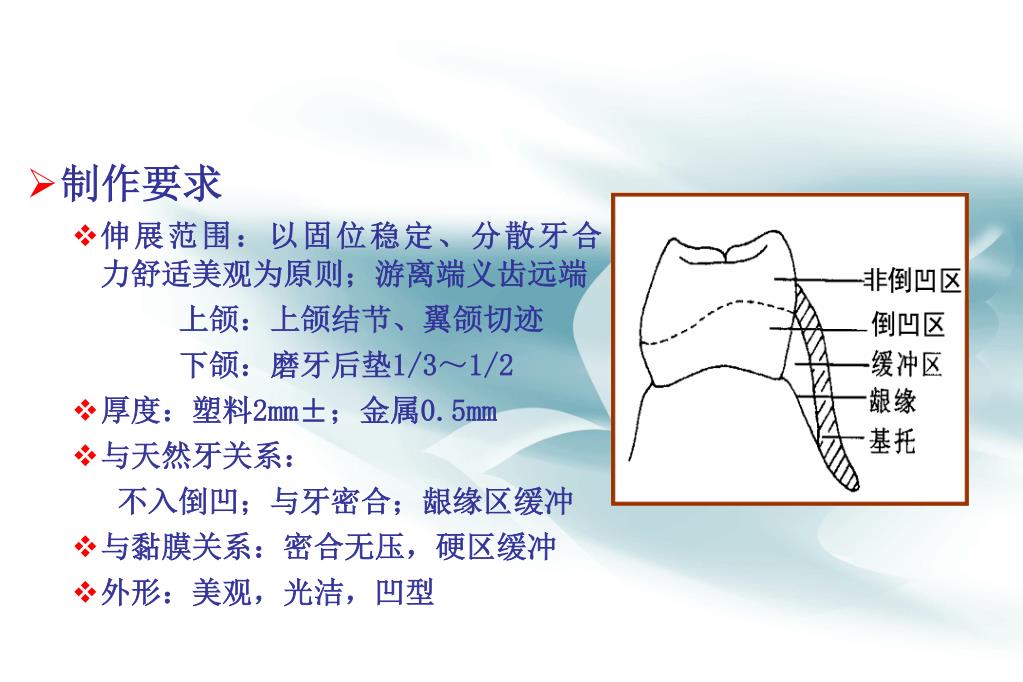 ➢制作要求

❖伸展范围：以固位稳定、分散牙合力舒适美观为原则；游离端义齿远端

上颌：上颌结节、翼颌切迹

下颌：磨牙后垫1/3～1/2

❖厚度：塑料2mm±；金属0.5mm

❖与天然牙关系：

不入倒凹；与牙密合；龈缘区缓冲

❖与黏膜关系：密合无压，硬区缓冲

❖外形：美观，光洁，凹型

非倒凹区
倒凹区
缓冲区
龈缘
基托